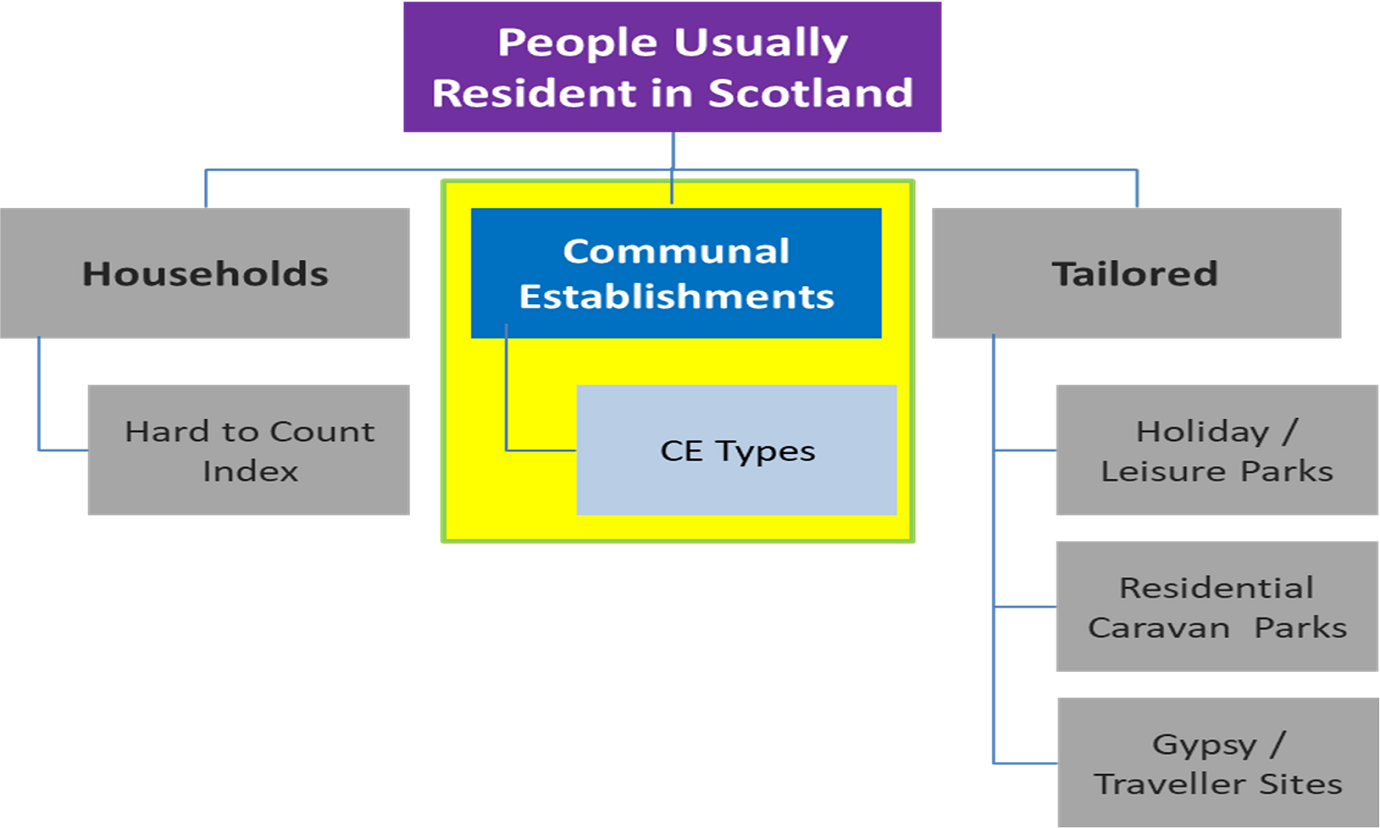 People Usually Resident in Scotland

Households

Hard to Count Index

Communal Establishments

CE Types

Tailored

Holiday / Leisure Parks

Residential Caravan Parks

Gypsy / Traveller Sites